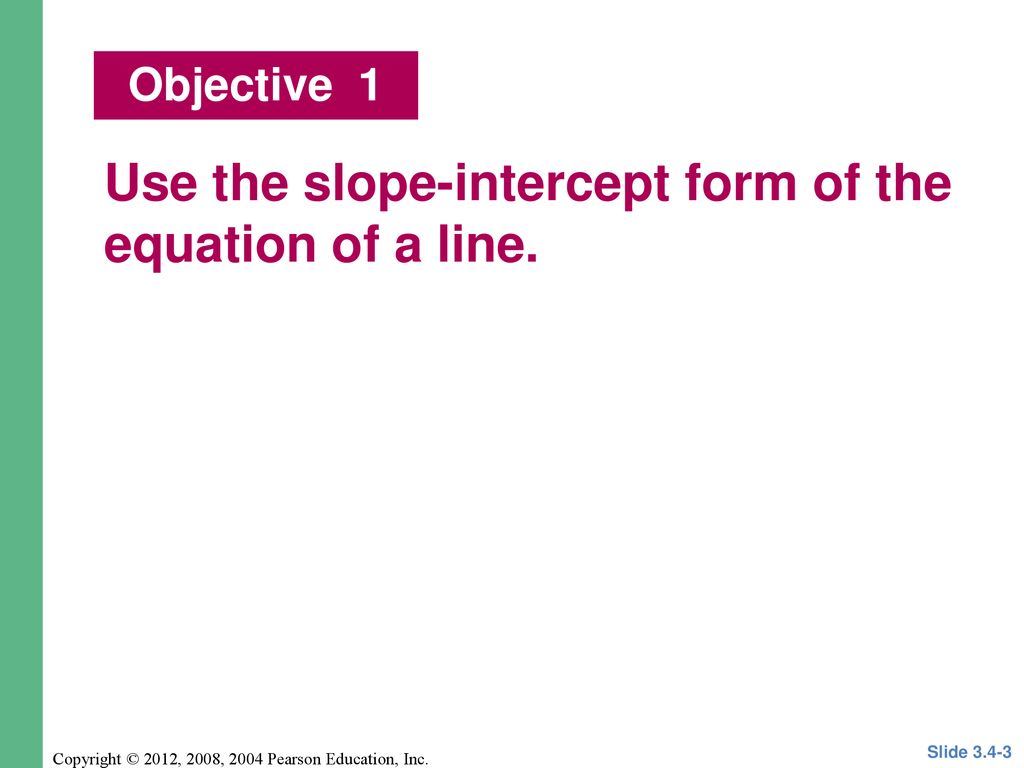 Objective 1

Use the slope-intercept form of the equation of a line.

Copyright © 2012, 2008, 2004 Pearson Education, Inc.

Slide 3.4-3